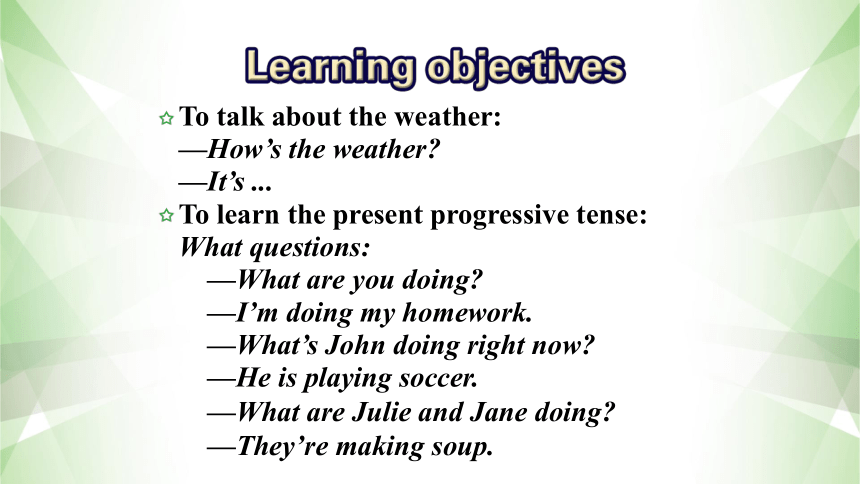 Learning objectives

☆ To talk about the weather:
—How's the weather?
—It's ...

☆ To learn the present progressive tense:
What questions:
—What are you doing?
—I'm doing my homework.
—What's John doing right now?
—He is playing soccer.
—What are Julie and Jane doing?
—They're making soup.